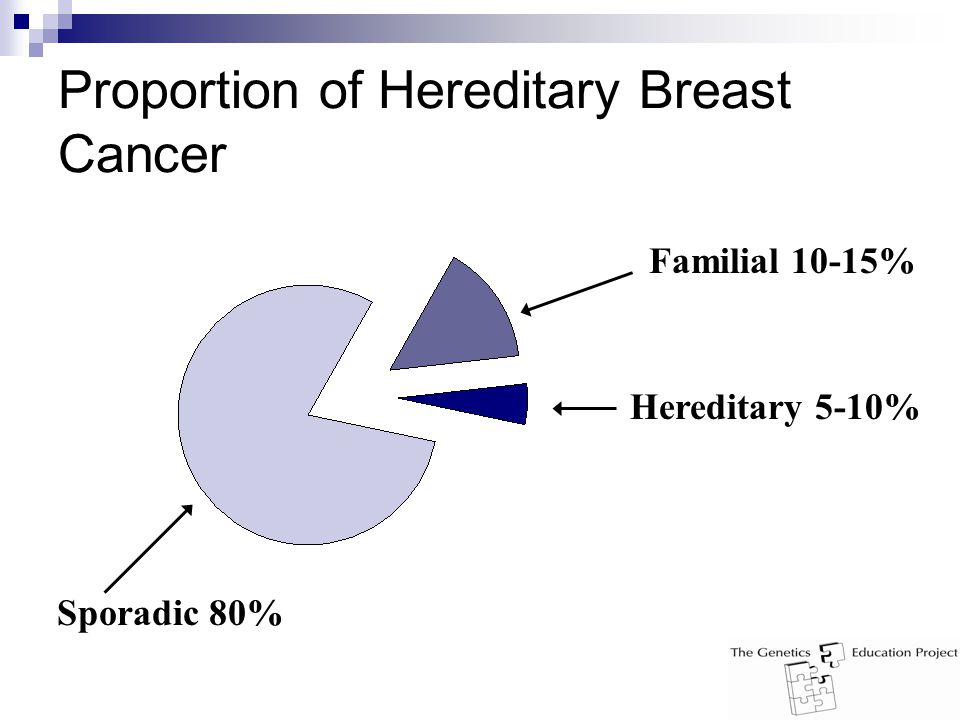 Proportion of Hereditary Breast Cancer

Familial 10-15%

Hereditary 5-10%

Sporadic 80%

The Genetics Education Project